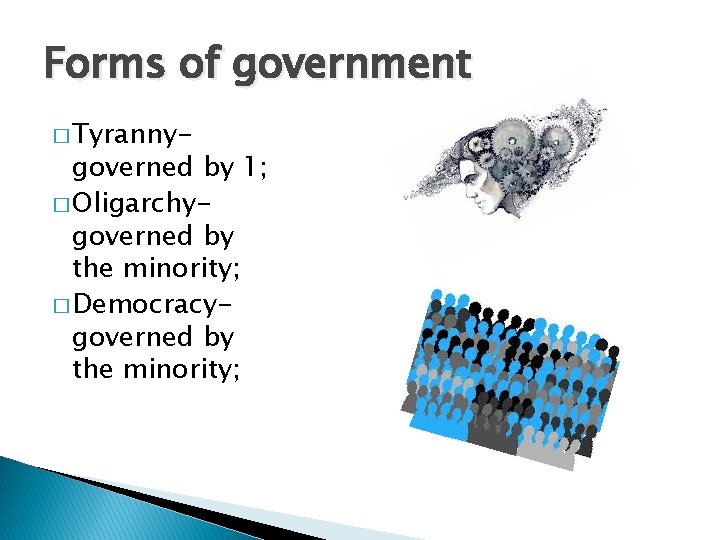 Forms of government

□ Tyranny- governed by 1;
□ Oligarchy- governed by the minority;
□ Democracy- governed by the minority;